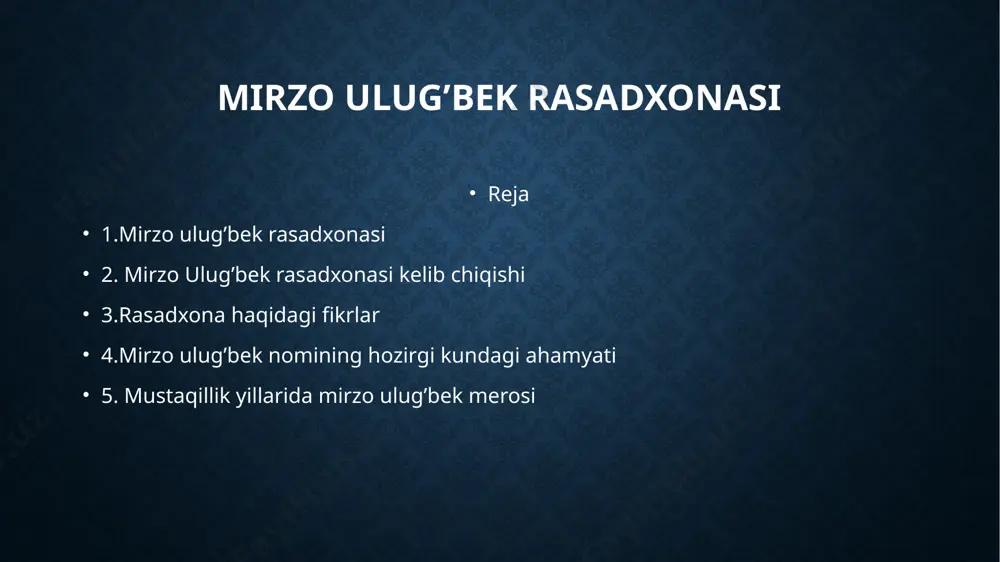 MIRZO ULUG’BEK RASADXONASI

• Reja

• 1.Mirzo ulug’bek rasadxonasi

• 2. Mirzo Ulug’bek rasadxonasi kelib chiqishi

• 3.Rasadxona haqidagi fikrlar

• 4.Mirzo ulug’bek nomining hozirgi kundagi ahamyati

• 5. Mustaqillik yillarida mirzo ulug’bek merosi